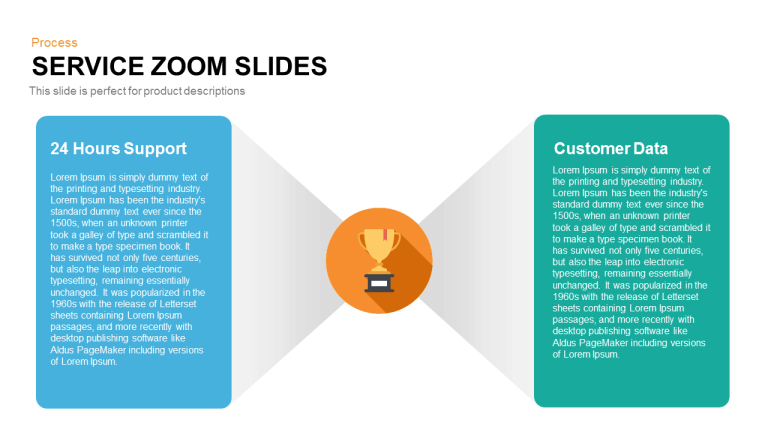 Process

SERVICE ZOOM SLIDES

This slide is perfect for product descriptions

24 Hours Support

Lorem Ipsum is simply dummy text of the printing and typesetting industry. Lorem Ipsum has been the industry's standard dummy text ever since the 1500s, when an unknown printer took a galley of type and scrambled it to make a type specimen book. It has survived not only five centuries, but also the leap into electronic typesetting, remaining essentially unchanged. It was popularized in the 1960s with the release of Letterset sheets containing Lorem Ipsum passages, and more recently with desktop publishing software like Aldus PageMaker including versions of Lorem Ipsum.

Customer Data

Lorem Ipsum is simply dummy text of the printing and typesetting industry. Lorem Ipsum has been the industry's standard dummy text ever since the 1500s, when an unknown printer took a galley of type and scrambled it to make a type specimen book. It has survived not only five centuries, but also the leap into electronic typesetting, remaining essentially unchanged. It was popularized in the 1960s with the release of Letterset sheets containing Lorem Ipsum passages, and more recently with desktop publishing software like Aldus PageMaker including versions of Lorem Ipsum.